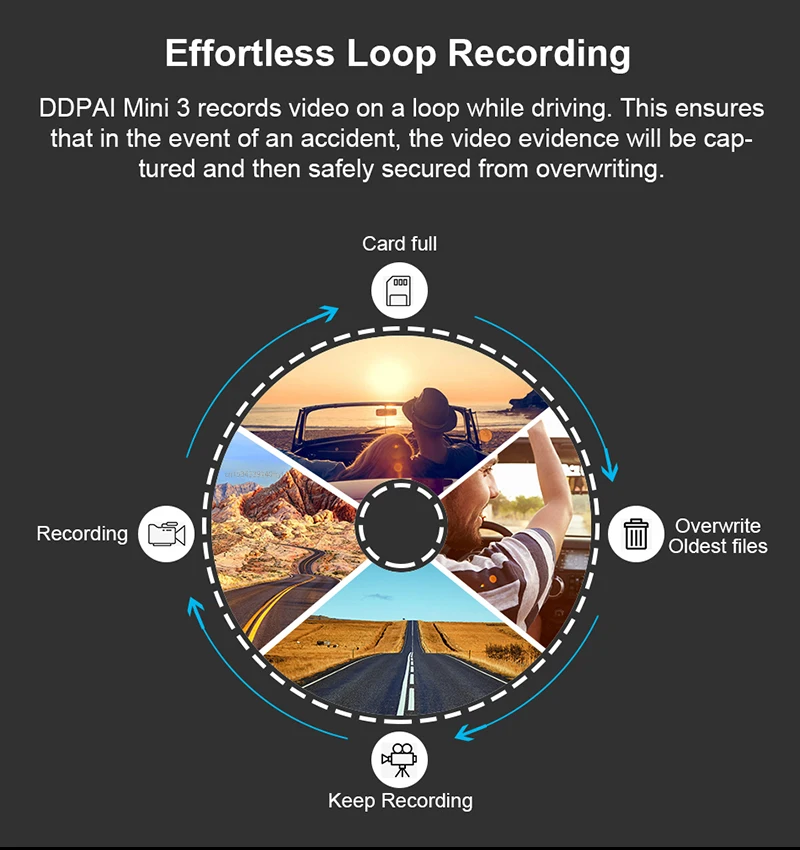 Effortless Loop Recording

DDPAI Mini 3 records video on a loop while driving. This ensures that in the event of an accident, the video evidence will be captured and then safely secured from overwriting.

Card full

Overwrite Oldest files

Keep Recording

Recording